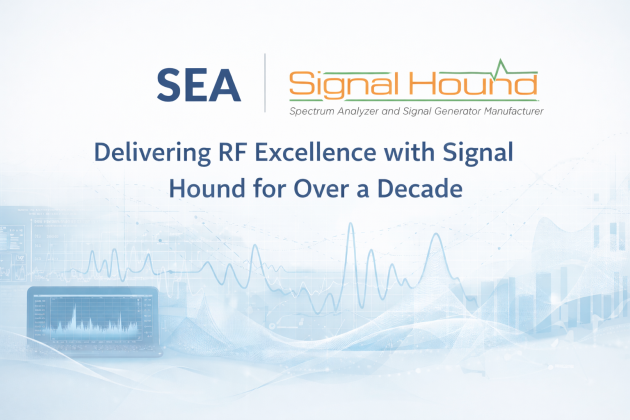 SEA

Signal Hound
Spectrum Analyzer and Signal Generator Manufacturer

Delivering RF Excellence with Signal Hound for Over a Decade